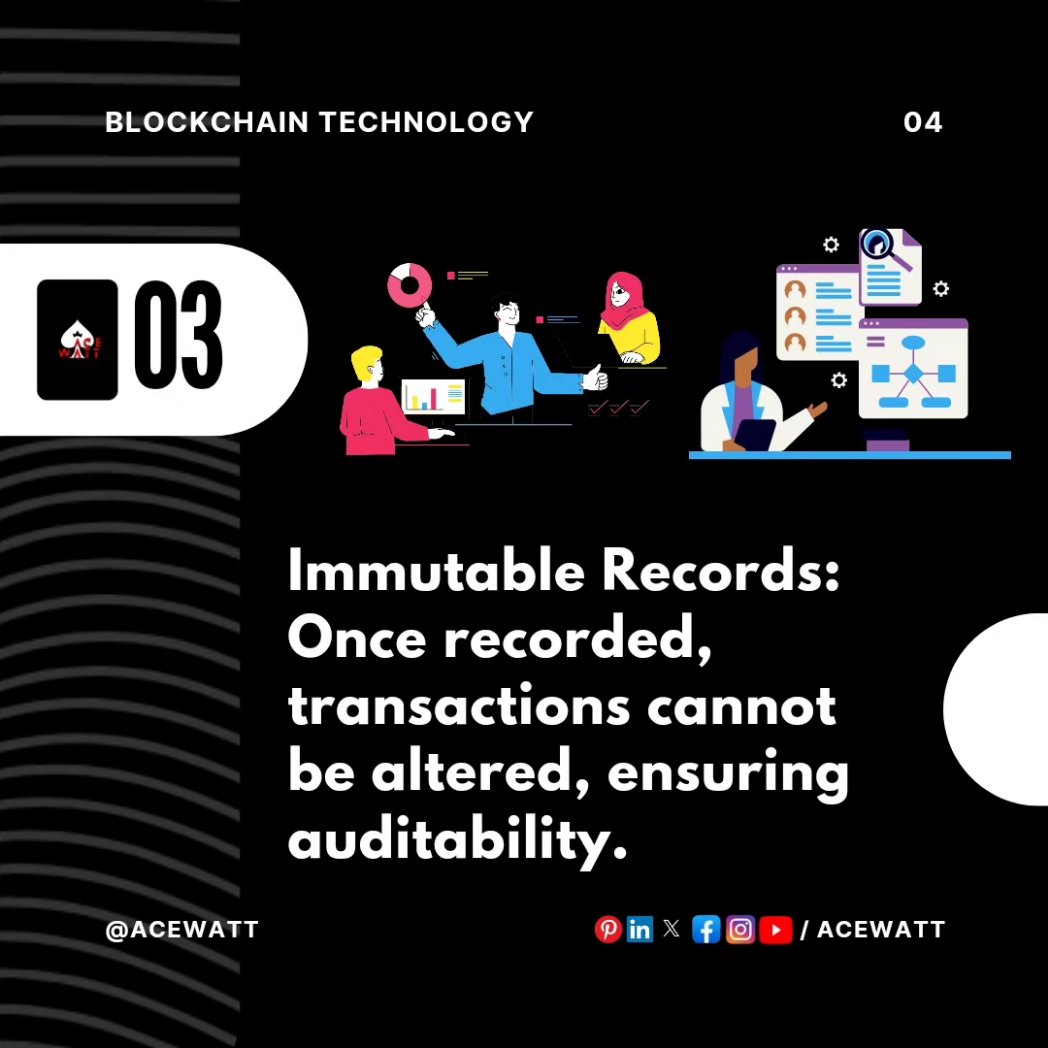 BLOCKCHAIN TECHNOLOGY

04

ACE WATT

03

Immutable Records: Once recorded, transactions cannot be altered, ensuring auditability.

@ACEWATT

/ ACEWATT